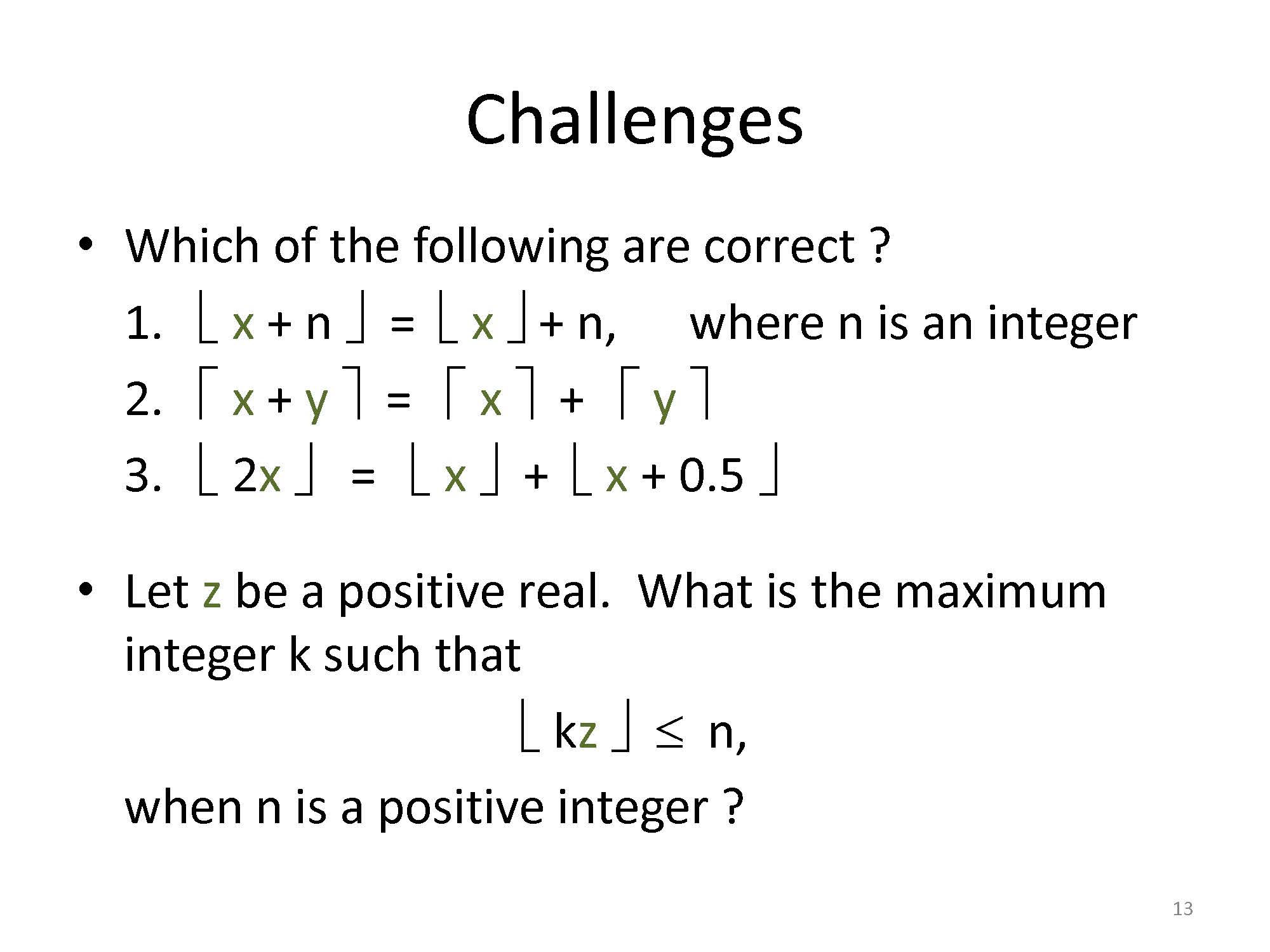 Challenges

• Which of the following are correct ?

1. $\lfloor x + n \rfloor = \lfloor x \rfloor + n$, where n is an integer

2. $\lceil x + y \rceil = \lceil x \rceil + \lceil y \rceil$

3. $\lfloor 2x \rfloor = \lfloor x \rfloor + \lfloor x + 0.5 \rfloor$

• Let z be a positive real. What is the maximum integer k such that

$\lfloor kz \rfloor \leq n$,

when n is a positive integer ?

13